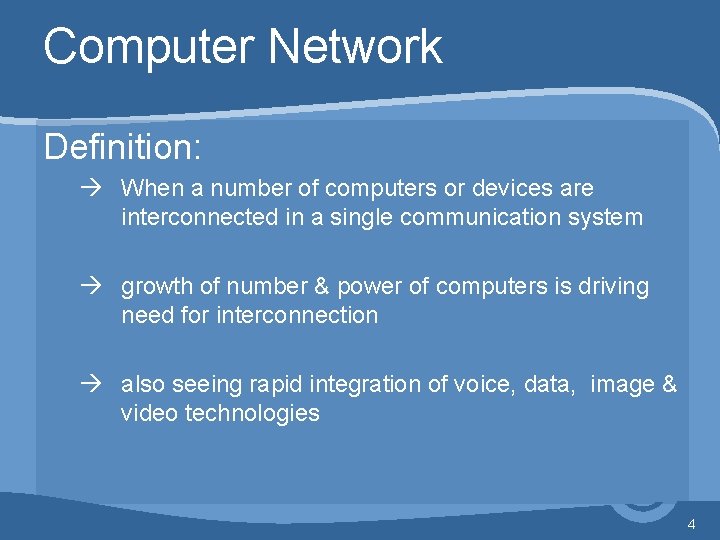 Computer Network

Definition:

→ When a number of computers or devices are interconnected in a single communication system

→ growth of number & power of computers is driving need for interconnection

→ also seeing rapid integration of voice, data, image & video technologies

4